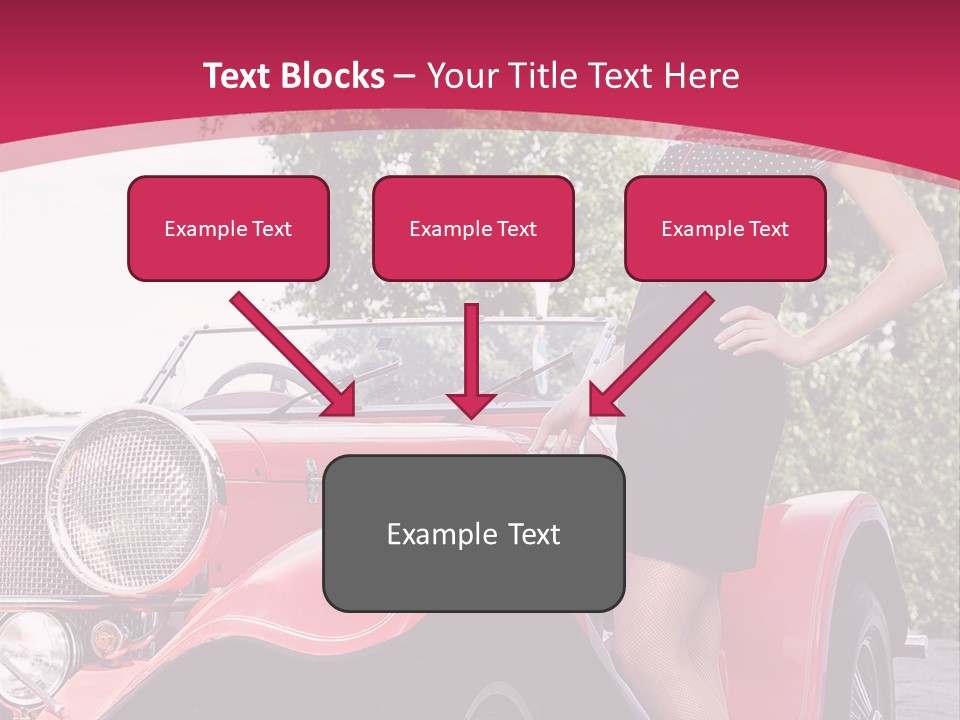 Text Blocks – Your Title Text Here

Example Text

Example Text

Example Text

Example Text